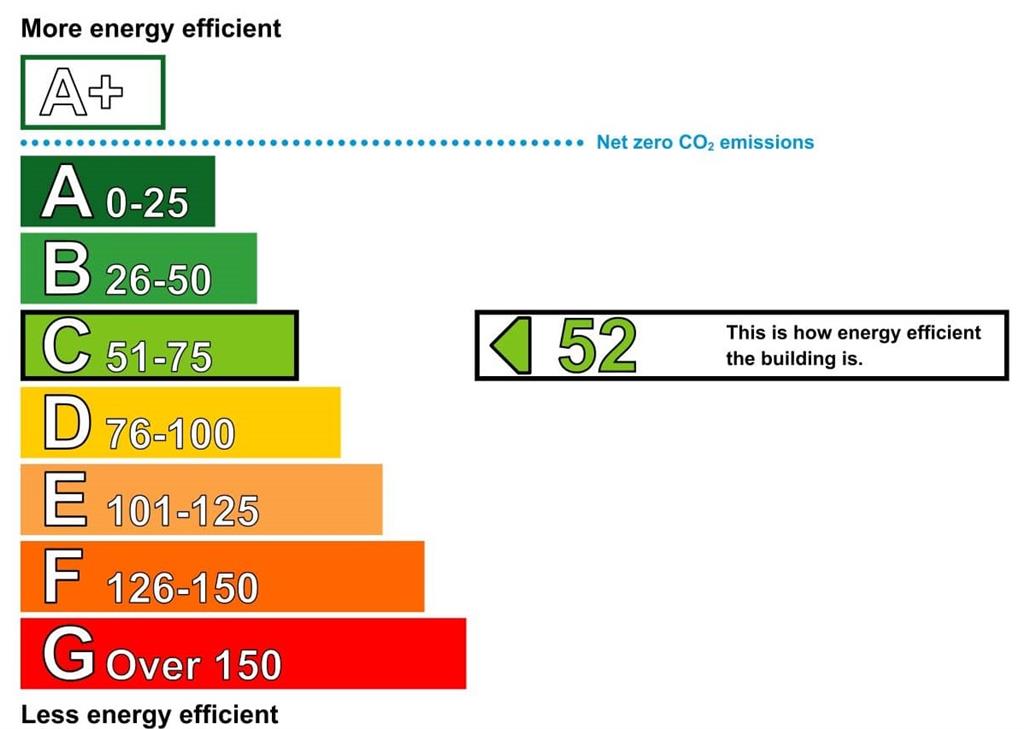 More energy efficient

A+

Net zero $CO_2$ emissions

A 0-25

B 26-50

C 51-75

52

This is how energy efficient the building is.

D 76-100

E 101-125

F 126-150

G Over 150

Less energy efficient